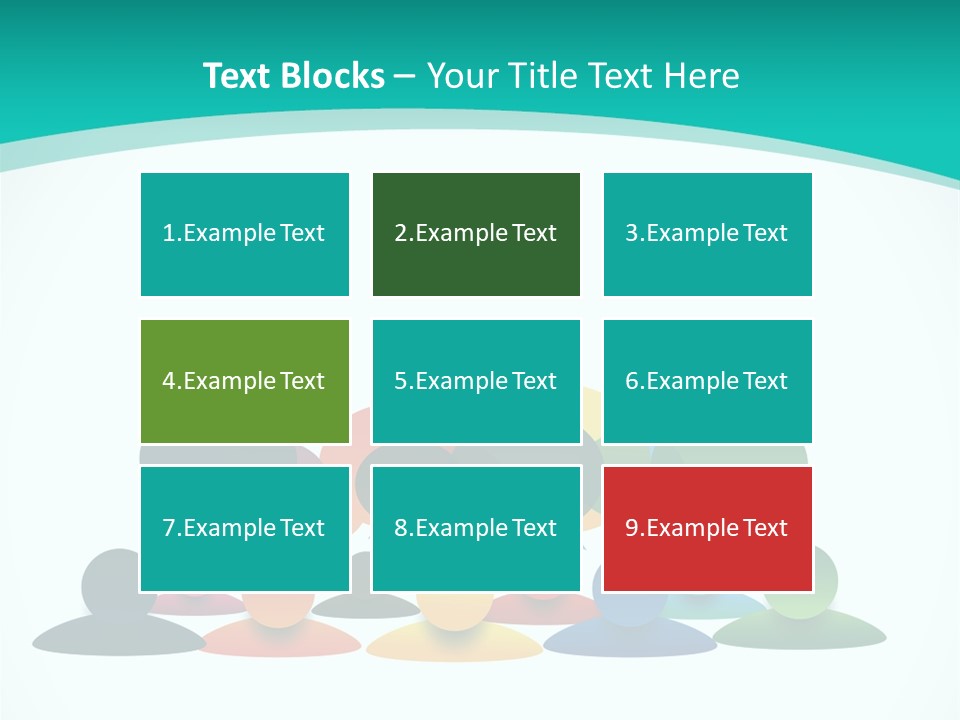 Text Blocks – Your Title Text Here

1.Example Text

2.Example Text

3.Example Text

4.Example Text

5.Example Text

6.Example Text

7.Example Text

8.Example Text

9.Example Text